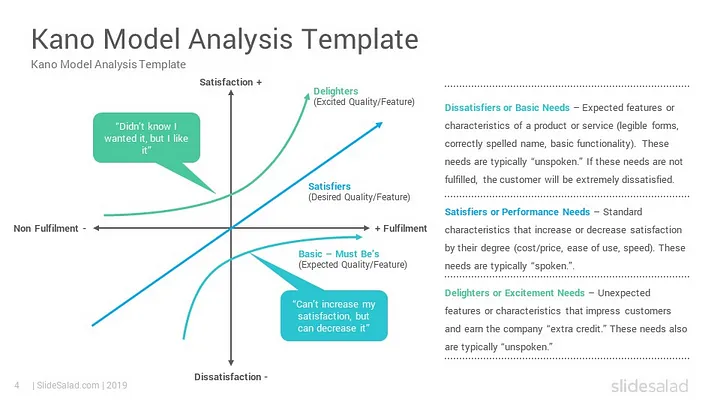 Kano Model Analysis Template
Kano Model Analysis Template

Satisfaction +

Delighters
(Excited Quality/Feature)

"Didn't know I wanted it, but I like it"

Satisfiers
(Desired Quality/Feature)

Non Fulfilment -

+ Fulfilment

Basic – Must Be's
(Expected Quality/Feature)

"Can't increase my satisfaction, but can decrease it"

Dissatisfaction -

Dissatisfiers or Basic Needs – Expected features or characteristics of a product or service (legible forms, correctly spelled name, basic functionality). These needs are typically "unspoken." If these needs are not fulfilled, the customer will be extremely dissatisfied.

Satisfiers or Performance Needs – Standard characteristics that increase or decrease satisfaction by their degree (cost/price, ease of use, speed). These needs are typically "spoken.".

Delighters or Excitement Needs – Unexpected features or characteristics that impress customers and earn the company "extra credit." These needs also are typically "unspoken."

4 | SlideSalad.com | 2019

slidesalad